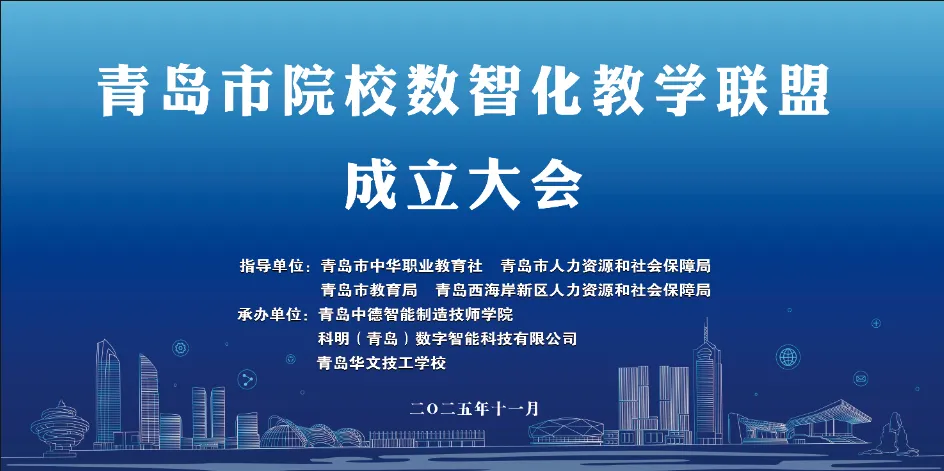 青岛市院校数智化教学联盟

成立大会

指导单位：青岛市中华职业教育社　青岛市人力资源和社会保障局
青岛市教育局　青岛西海岸新区人力资源和社会保障局
承办单位：青岛中德智能制造技师学院
科明（青岛）数字智能科技有限公司
青岛华文技工学校

二〇二五年十一月